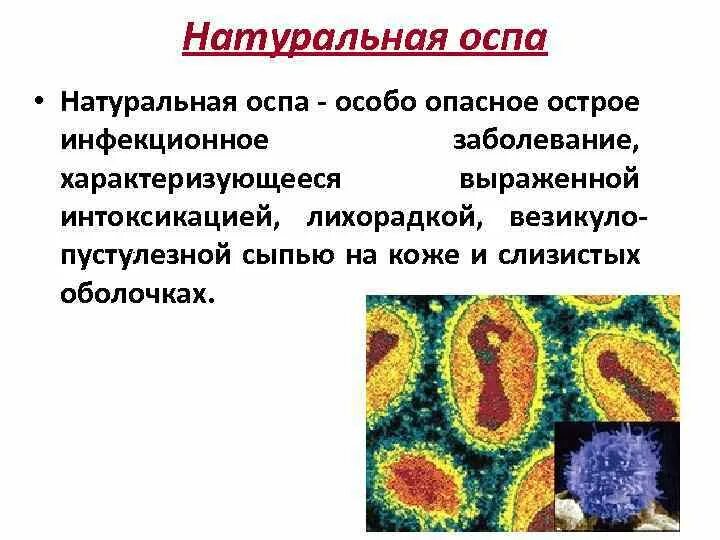 Натуральная оспа

• Натуральная оспа - особо опасное острое инфекционное заболевание, характеризующееся выраженной интоксикацией, лихорадкой, везикуло-пустулезной сыпью на коже и слизистых оболочках.